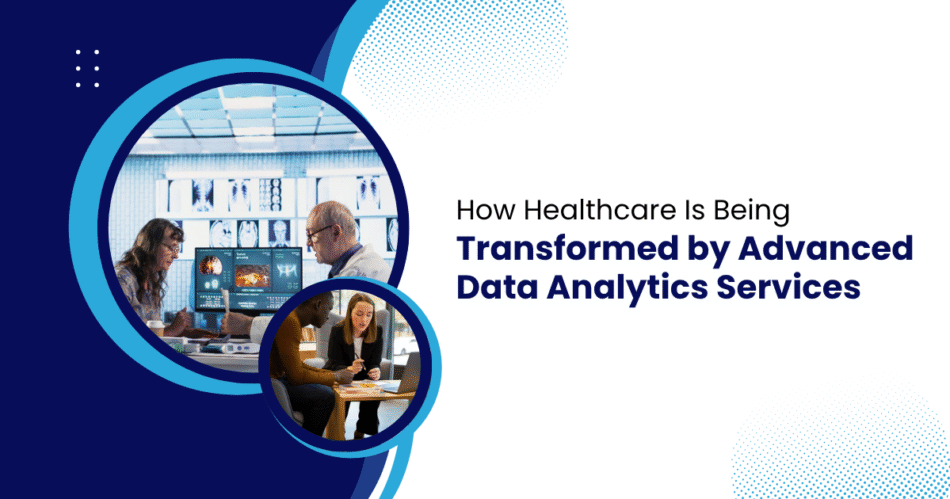 How Healthcare Is Being
Transformed by Advanced Data Analytics Services